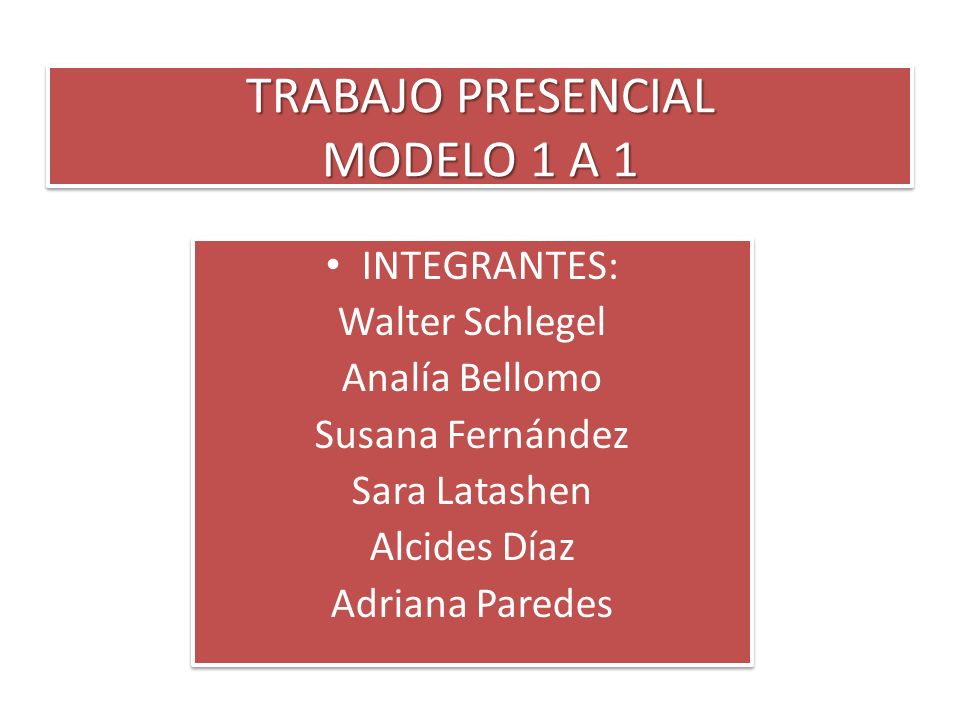 TRABAJO PRESENCIAL
MODELO 1 A 1

• INTEGRANTES:
Walter Schlegel
Analía Bellomo
Susana Fernández
Sara Latashen
Alcides Díaz
Adriana Paredes